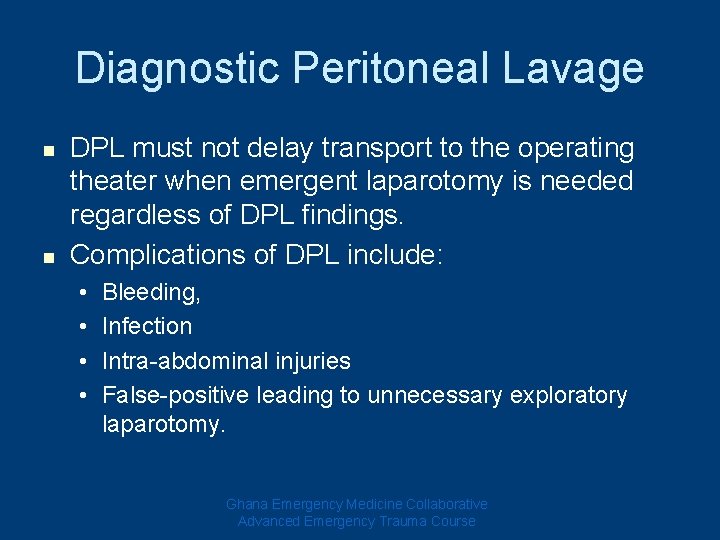 Diagnostic Peritoneal Lavage

- DPL must not delay transport to the operating theater when emergent laparotomy is needed regardless of DPL findings.
- Complications of DPL include:
  - Bleeding,
  - Infection
  - Intra-abdominal injuries
  - False-positive leading to unnecessary exploratory laparotomy.

Ghana Emergency Medicine Collaborative
Advanced Emergency Trauma Course